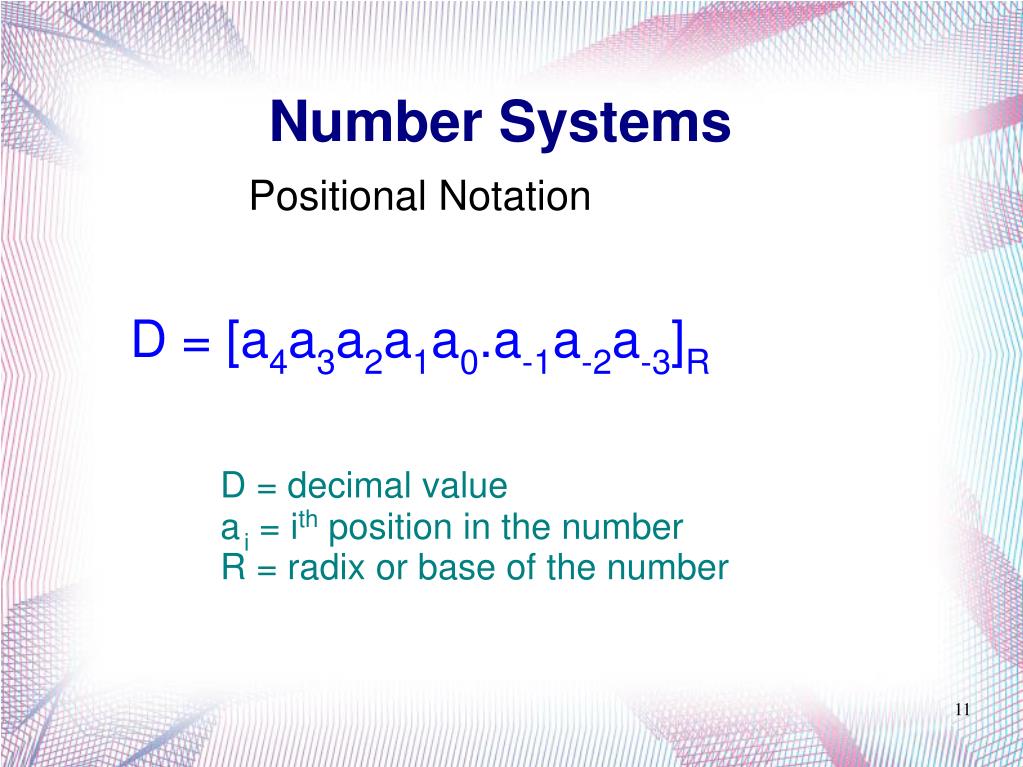 Number Systems

Positional Notation

$D = [a_4a_3a_2a_1a_0.a_{-1}a_{-2}a_{-3}]_R$

D = decimal value
$a_i$ = $i^{th}$ position in the number
R = radix or base of the number

11